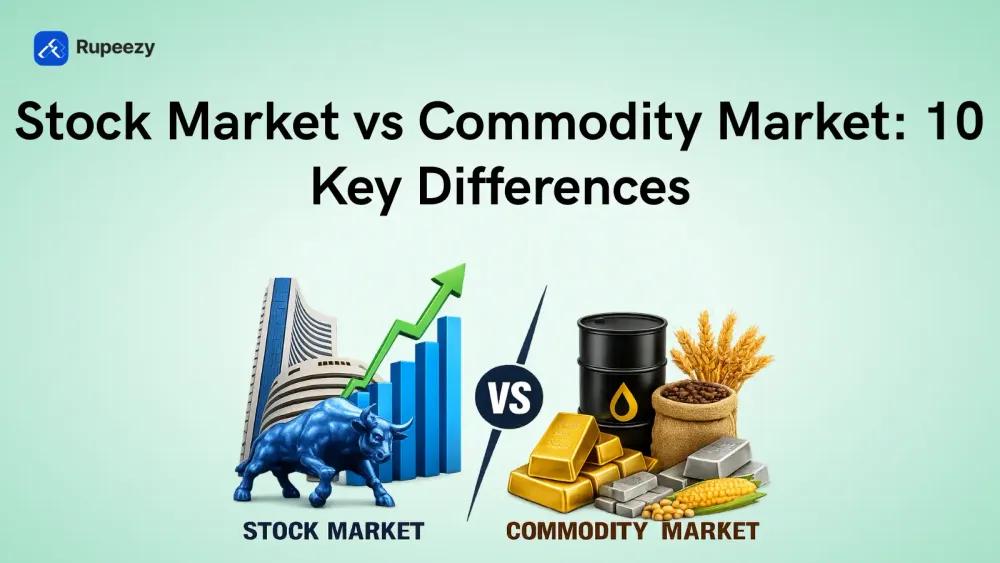 Rupeezy

Stock Market vs Commodity Market: 10 Key Differences

VS

STOCK MARKET

COMMODITY MARKET